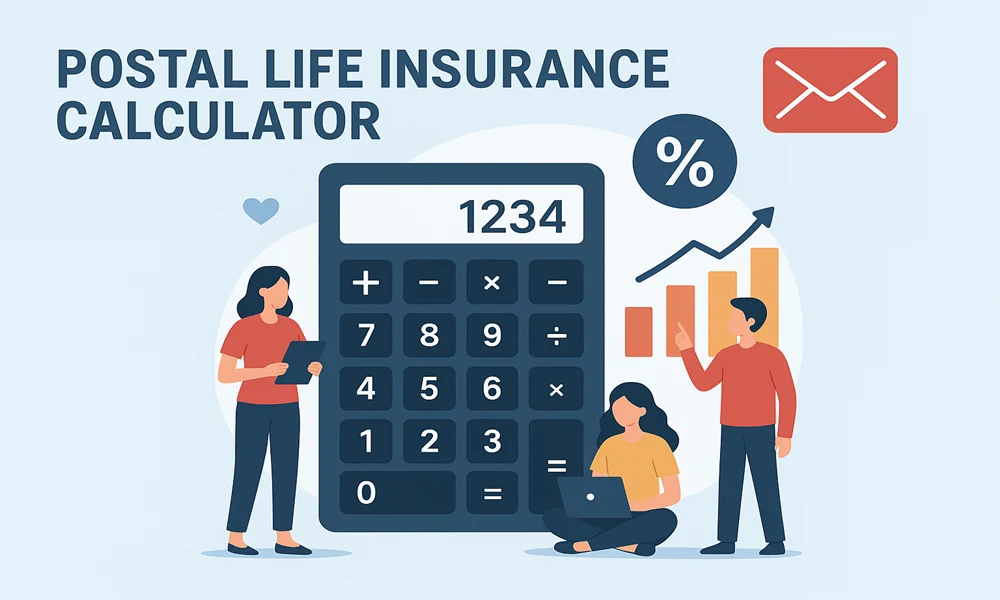 POSTAL LIFE INSURANCE CALCULATOR

%

1234

+ − × −
7 8 9 ÷
4 5 6 ×
1 2 3 =
0 =